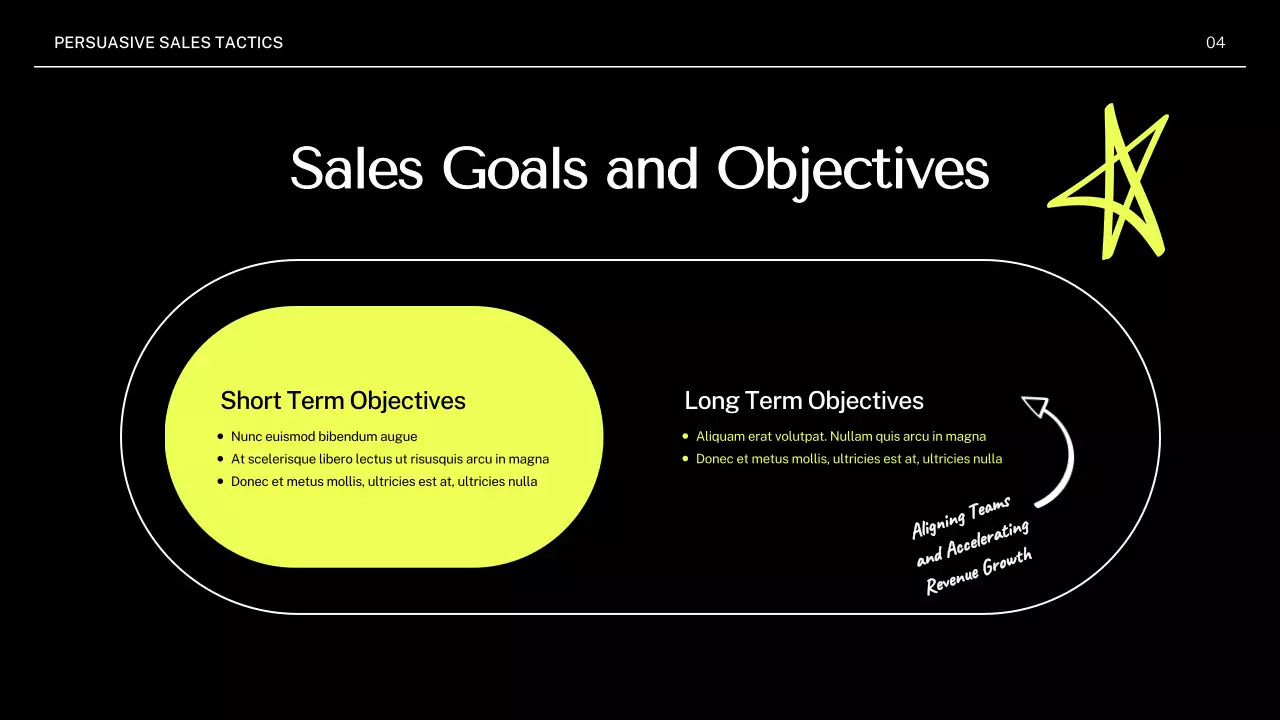 PERSUASIVE SALES TACTICS

04

Sales Goals and Objectives

Short Term Objectives

- Nunc euismod bibendum augue
- At scelerisque libero lectus ut risusquis arcu in magna
- Donec et metus mollis, ultricies est at, ultricies nulla

Long Term Objectives

- Aliquam erat volutpat. Nullam quis arcu in magna
- Donec et metus mollis, ultricies est at, ultricies nulla

Aligning Teams and Accelerating Revenue Growth